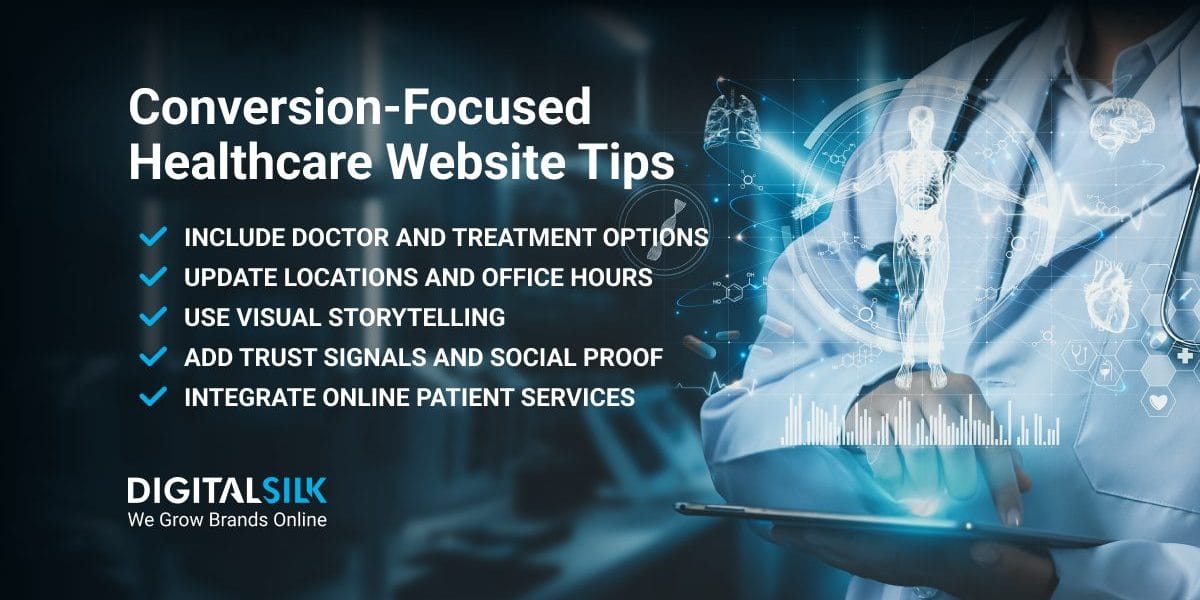 Conversion-Focused Healthcare Website Tips

INCLUDE DOCTOR AND TREATMENT OPTIONS
UPDATE LOCATIONS AND OFFICE HOURS
USE VISUAL STORYTELLING
ADD TRUST SIGNALS AND SOCIAL PROOF
INTEGRATE ONLINE PATIENT SERVICES

DIGITALSILK
We Grow Brands Online